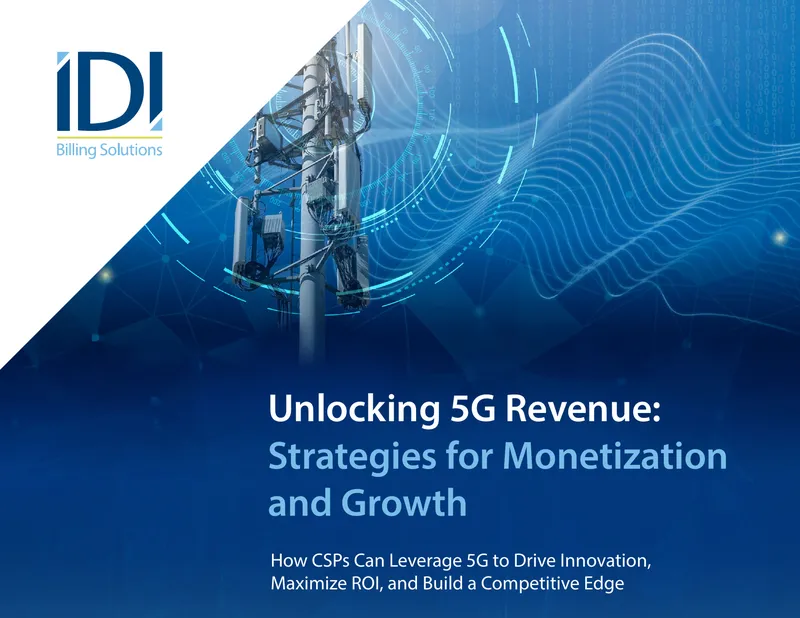 IDI
Billing Solutions

Unlocking 5G Revenue:
Strategies for Monetization and Growth

How CSPs Can Leverage 5G to Drive Innovation, Maximize ROI, and Build a Competitive Edge